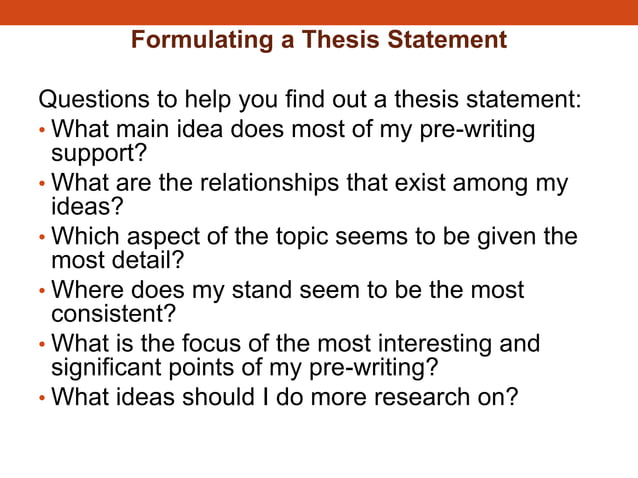 Formulating a Thesis Statement

Questions to help you find out a thesis statement:

• What main idea does most of my pre-writing support?
• What are the relationships that exist among my ideas?
• Which aspect of the topic seems to be given the most detail?
• Where does my stand seem to be the most consistent?
• What is the focus of the most interesting and significant points of my pre-writing?
• What ideas should I do more research on?